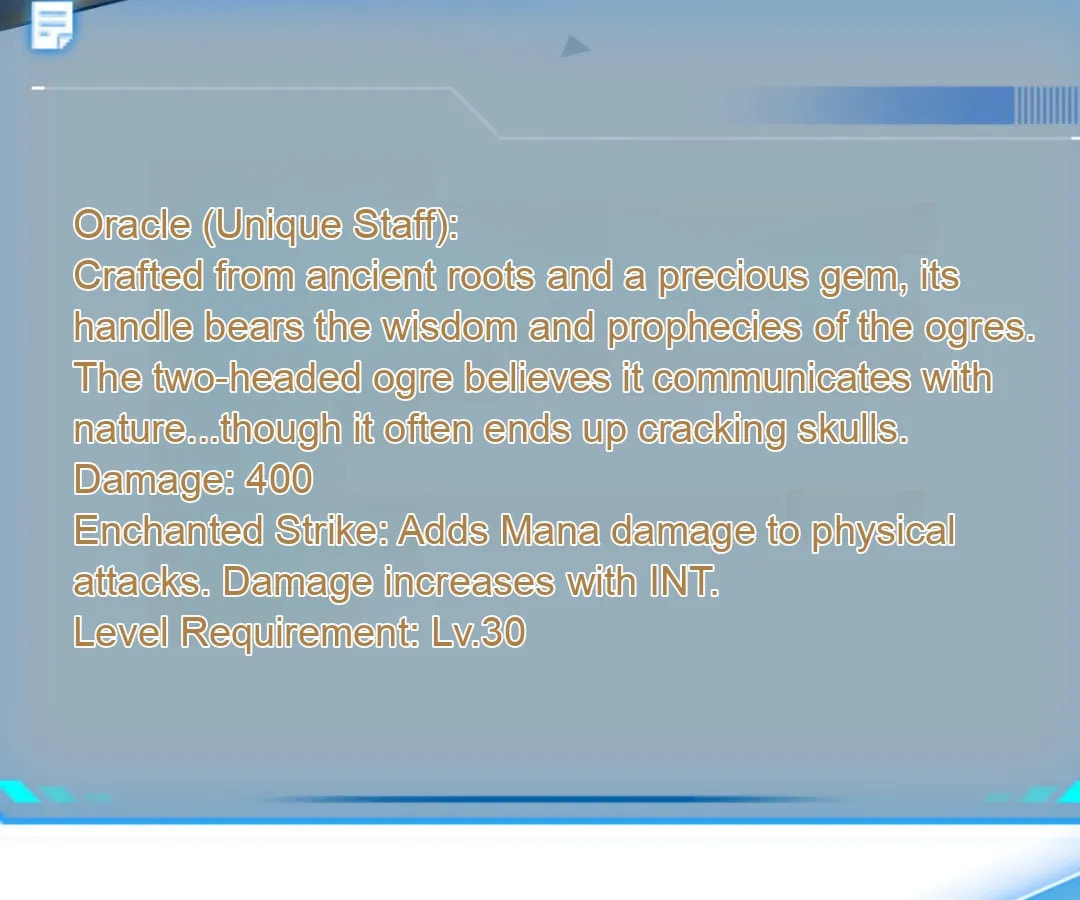 Oracle (Unique Staff):

Crafted from ancient roots and a precious gem, its handle bears the wisdom and prophecies of the ogres. The two-headed ogre believes it communicates with nature...though it often ends up cracking skulls.

Damage: 400

Enchanted Strike: Adds Mana damage to physical attacks. Damage increases with INT.

Level Requirement: Lv.30